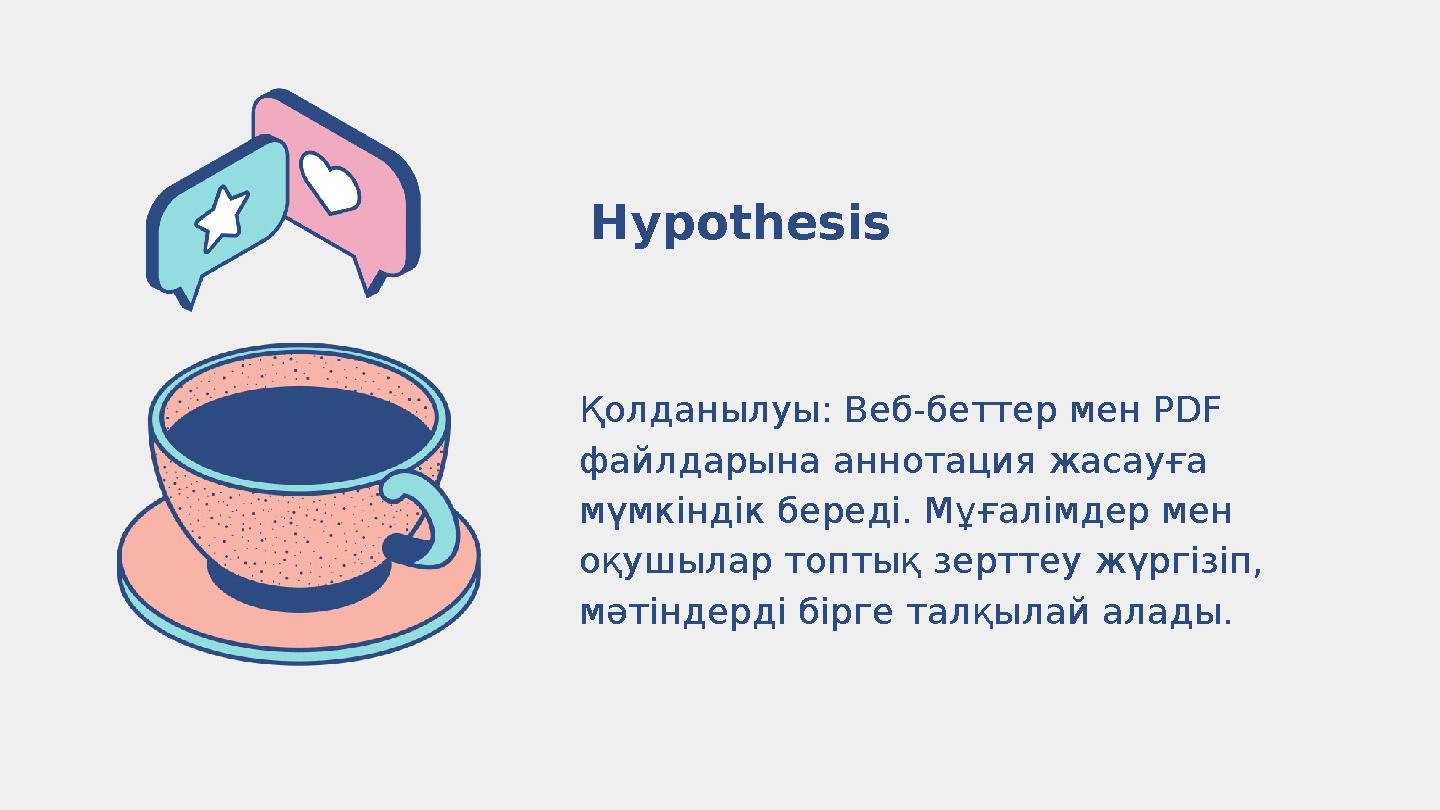 Hypothesis

Қолданылуы: Веб-беттер мен PDF файлдарына аннотация жасауға мүмкіндік береді. Мұғалімдер мен оқушылар топтық зерттеу жүргізіп, мәтіндерді бірге талқылай алады.